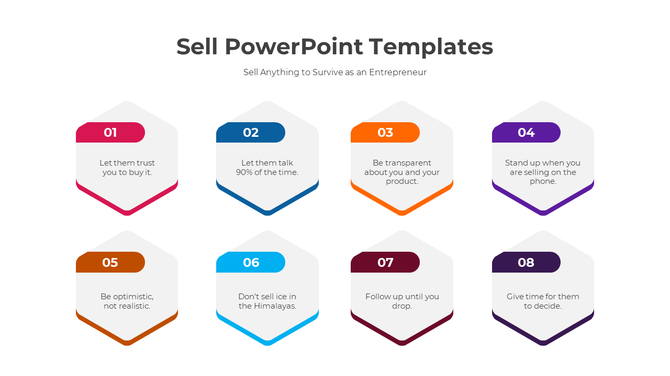 Sell PowerPoint Templates

Sell Anything to Survive as an Entrepreneur

01

Let them trust you to buy it.

02

Let them talk 90% of the time.

03

Be transparent about you and your product.

04

Stand up when you are selling on the phone.

05

Be optimistic, not realistic.

06

Don't sell ice in the Himalayas.

07

Follow up until you drop.

08

Give time for them to decide.